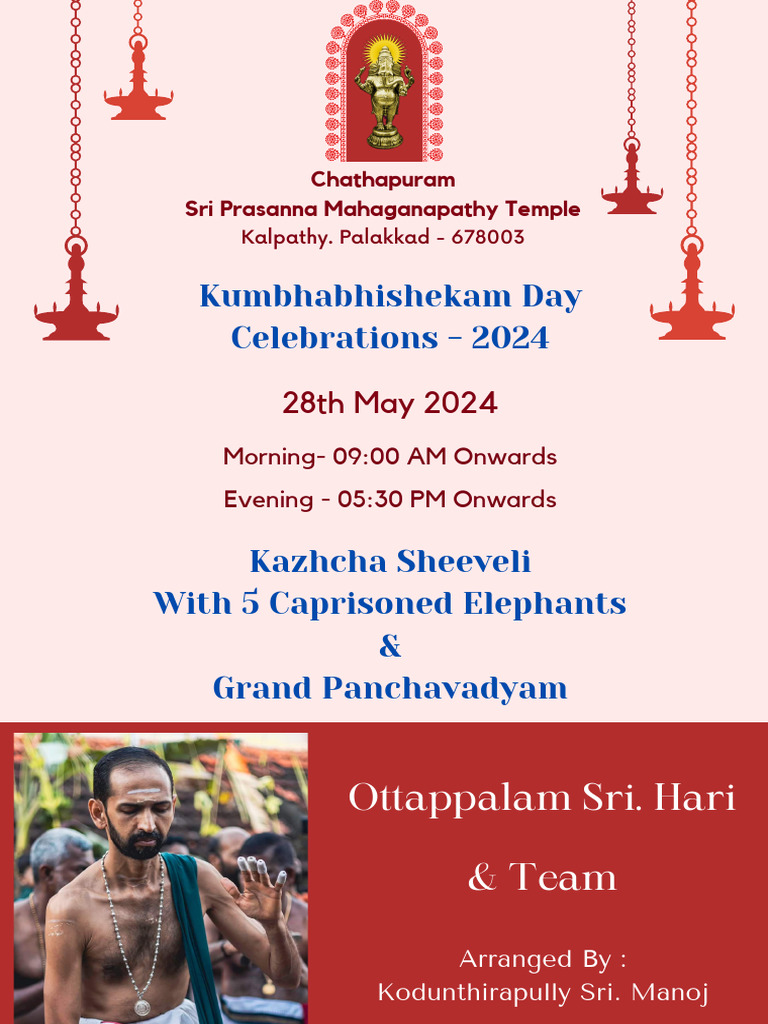 Chathapuram
Sri Prasanna Mahaganapathy Temple
Kalpathy. Palakkad - 678003

Kumbhabhishekam Day Celebrations - 2024

28th May 2024

Morning- 09:00 AM Onwards

Evening - 05:30 PM Onwards

Kazhcha Sheeveli
With 5 Caprisoned Elephants
&
Grand Panchavadyam

Ottappalam Sri. Hari

& Team

Arranged By :
Kodunthirapully Sri. Manoj